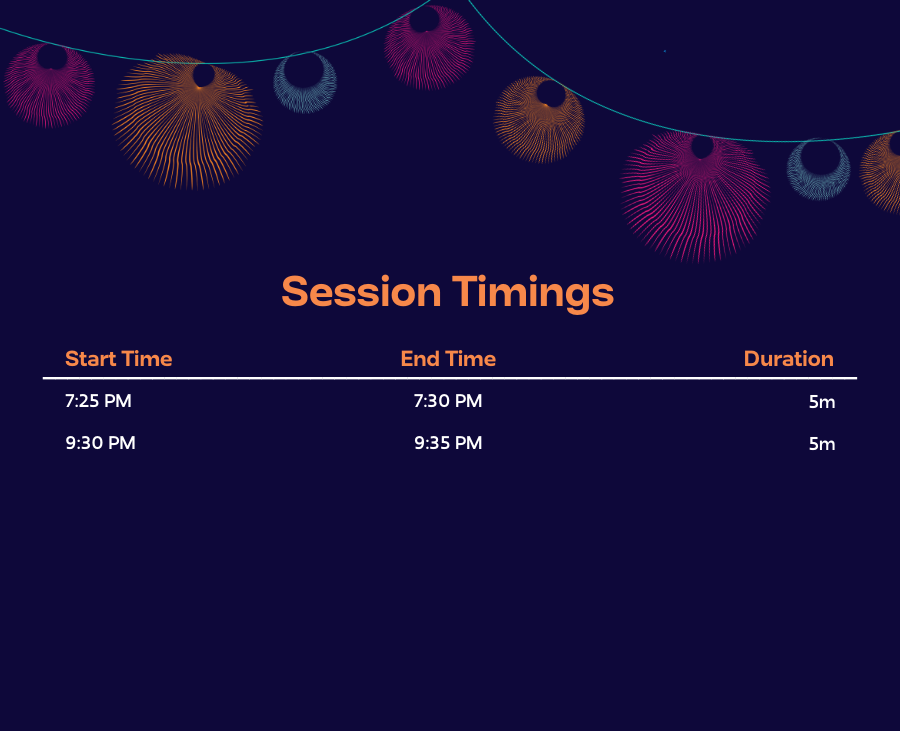 Session Timings

| Start Time | End Time | Duration |
|---|---|---|
| 7:25 PM | 7:30 PM | 5m |
| 9:30 PM | 9:35 PM | 5m |